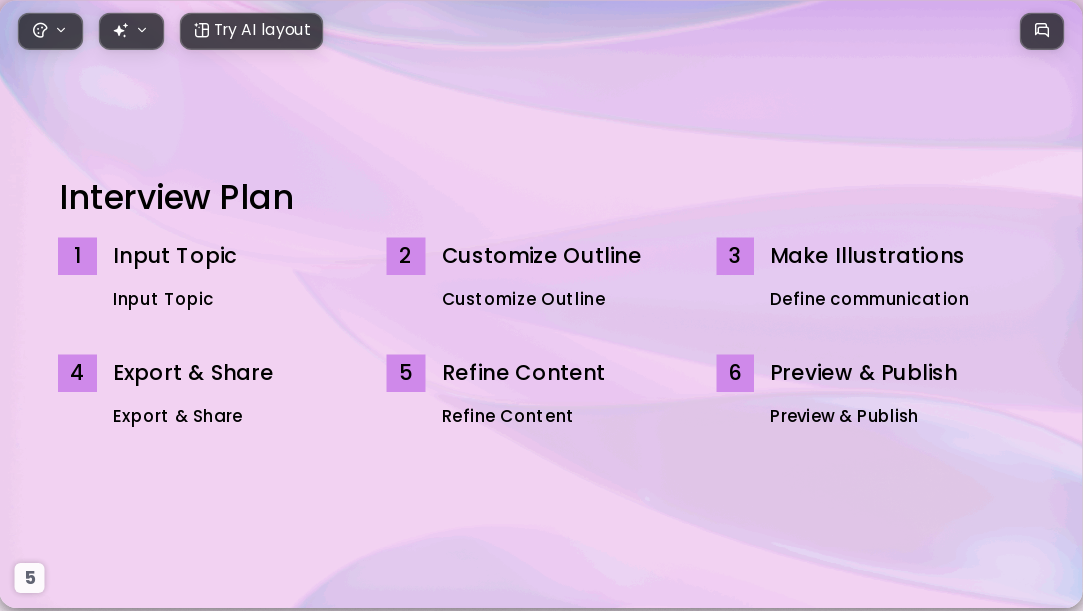 Try AI layout

Interview Plan

1 Input Topic

Input Topic

2 Customize Outline

Customize Outline

3 Make Illustrations

Define communication

4 Export & Share

Export & Share

5 Refine Content

Refine Content

6 Preview & Publish

Preview & Publish

5